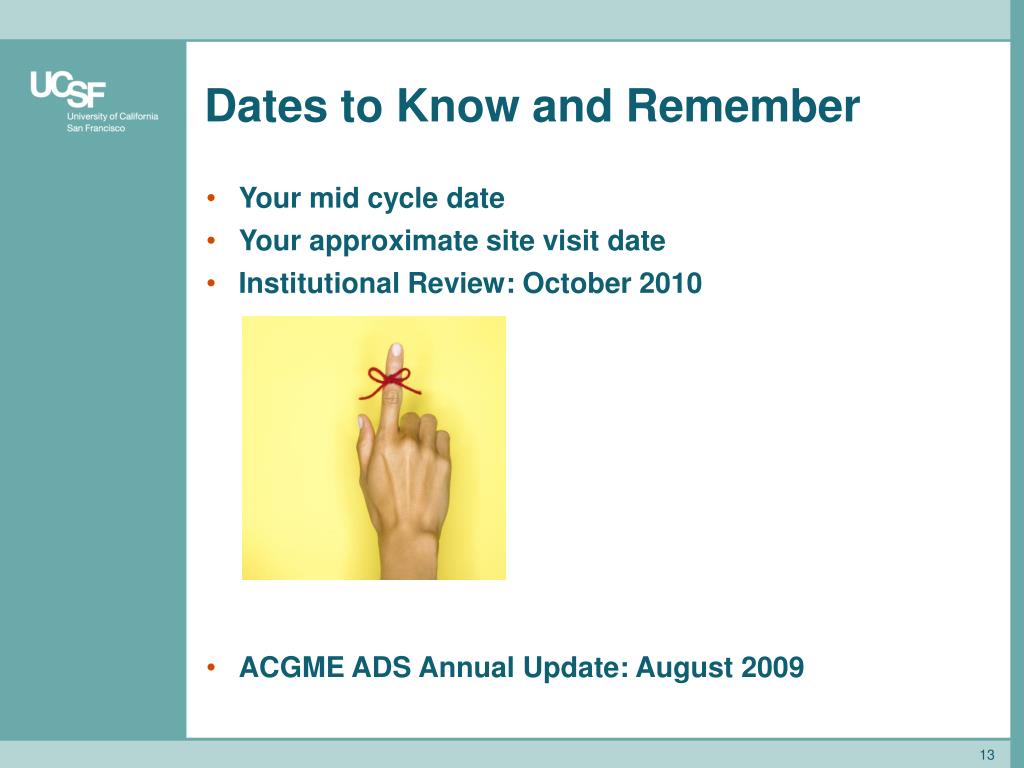 UCSF
University of California
San Francisco

Dates to Know and Remember

• Your mid cycle date
• Your approximate site visit date
• Institutional Review: October 2010

• ACGME ADS Annual Update: August 2009

13